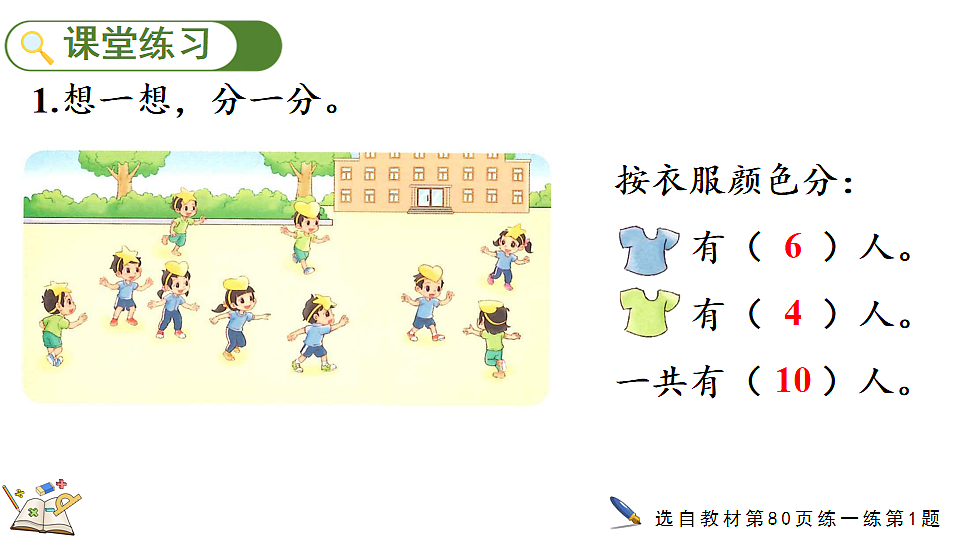 课堂练习

1.想一想，分一分。

按衣服颜色分：

有（ 6 ）人。

有（ 4 ）人。

一共有（ 10 ）人。

选自教材第80页练一练第1题